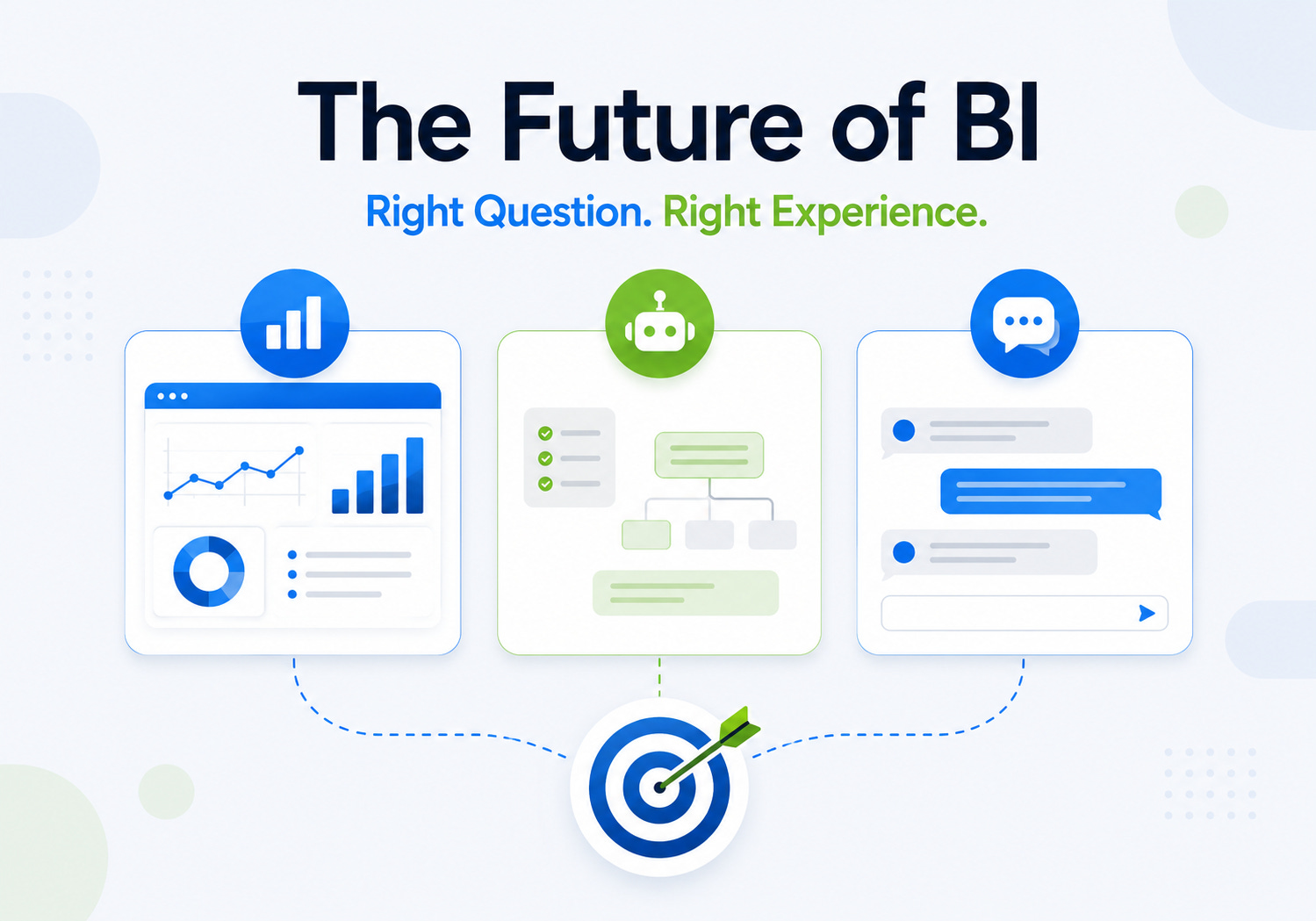 The Future of BI

Right Question. Right Experience.